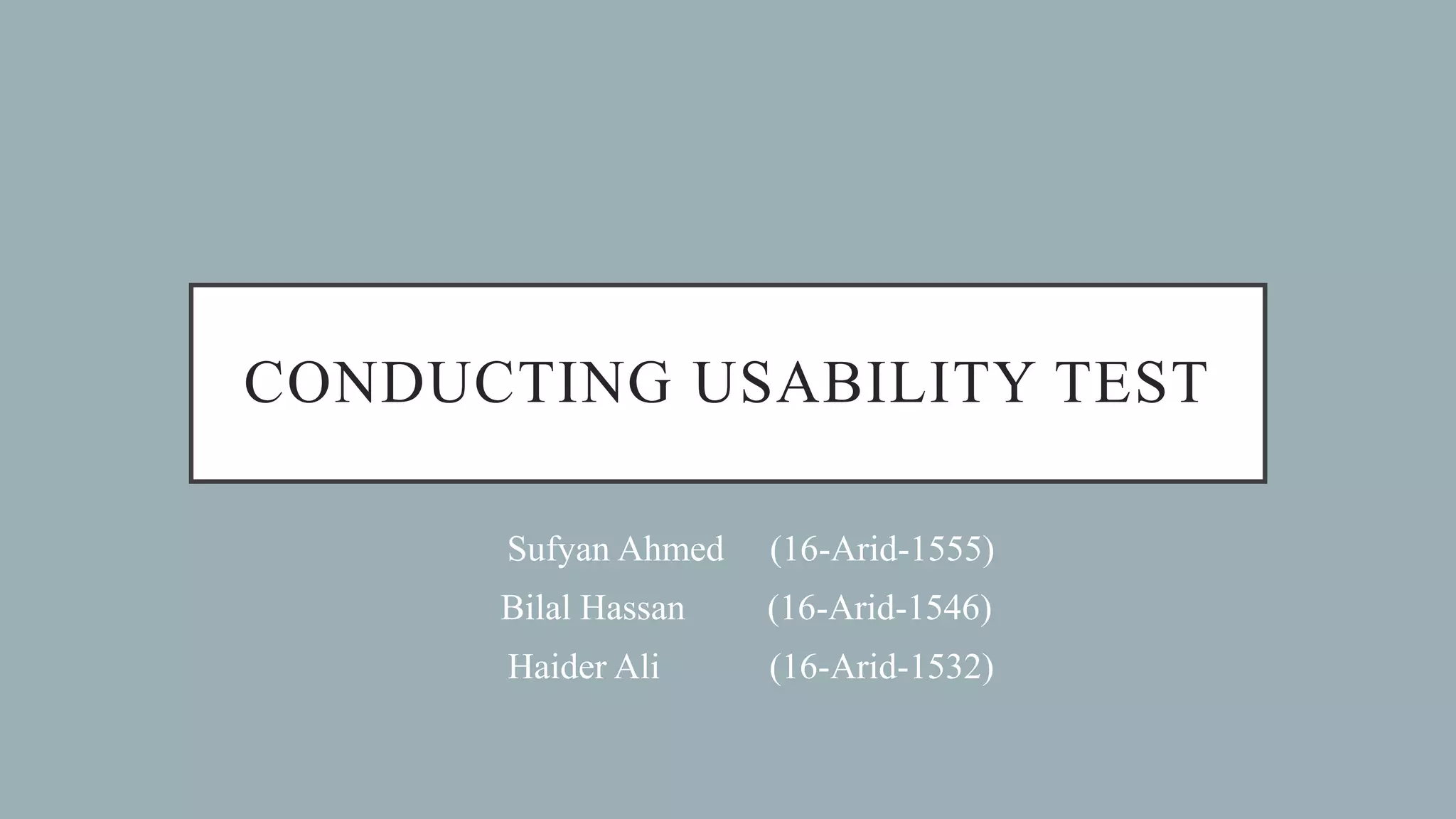 CONDUCTING USABILITY TEST

Sufyan Ahmed (16-Arid-1555)
Bilal Hassan (16-Arid-1546)
Haider Ali (16-Arid-1532)